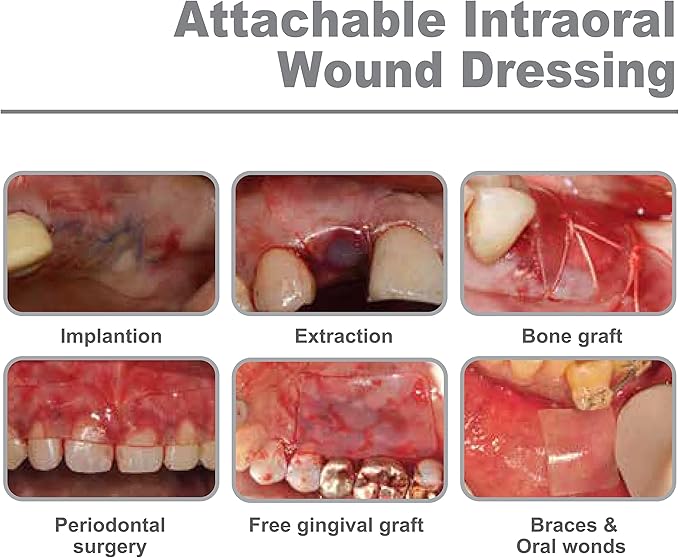 Attachable Intraoral Wound Dressing

Implantion

Extraction

Bone graft

Periodontal surgery

Free gingival graft

Braces & Oral wonds